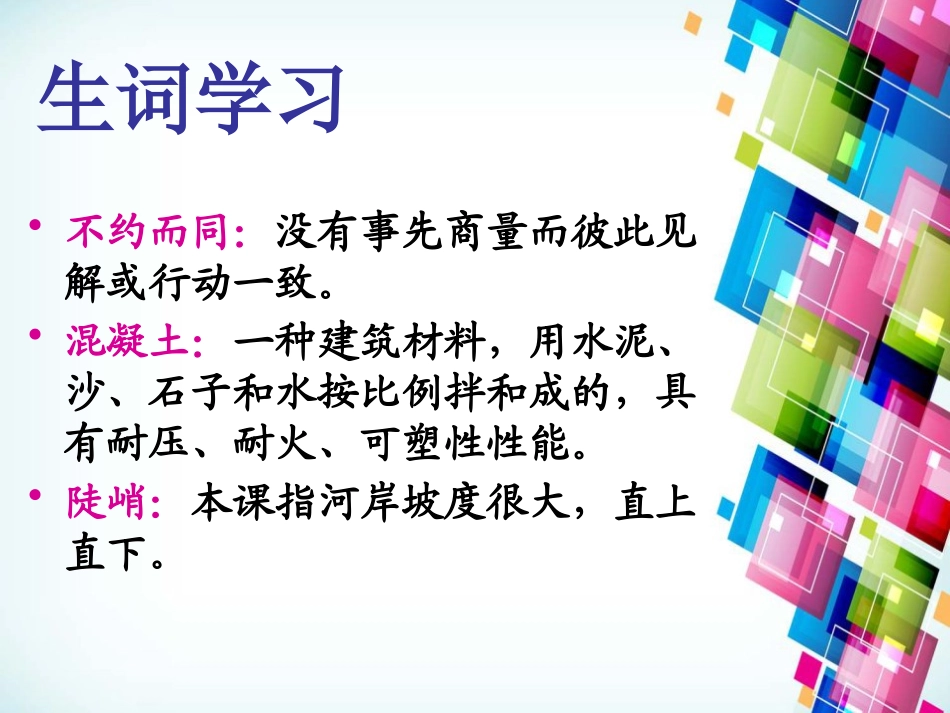 生词学习

• 不约而同：没有事先商量而彼此见解或行动一致。

• 混凝土：一种建筑材料，用水泥、沙、石子和水按比例拌和成的，具有耐压、耐火、可塑性性能。

• 陡峭：本课指河岸坡度很大，直上直下。